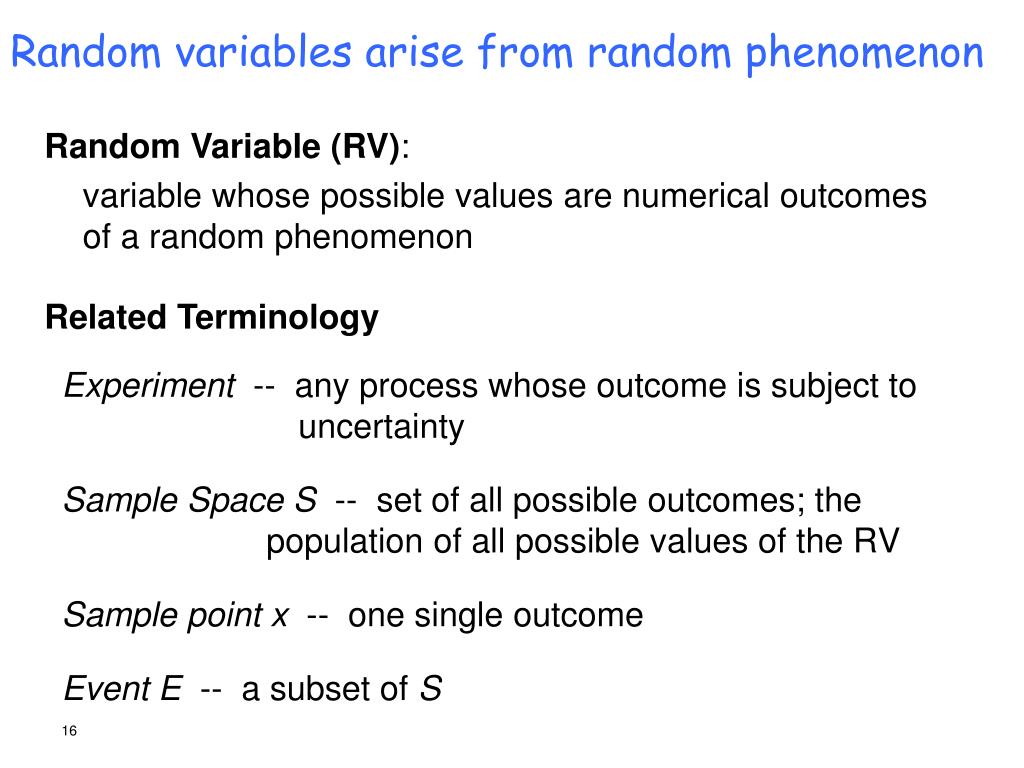 Random variables arise from random phenomenon

Random Variable (RV):

variable whose possible values are numerical outcomes of a random phenomenon

Related Terminology

Experiment -- any process whose outcome is subject to uncertainty

Sample Space S -- set of all possible outcomes; the population of all possible values of the RV

Sample point x -- one single outcome

Event E -- a subset of S

16